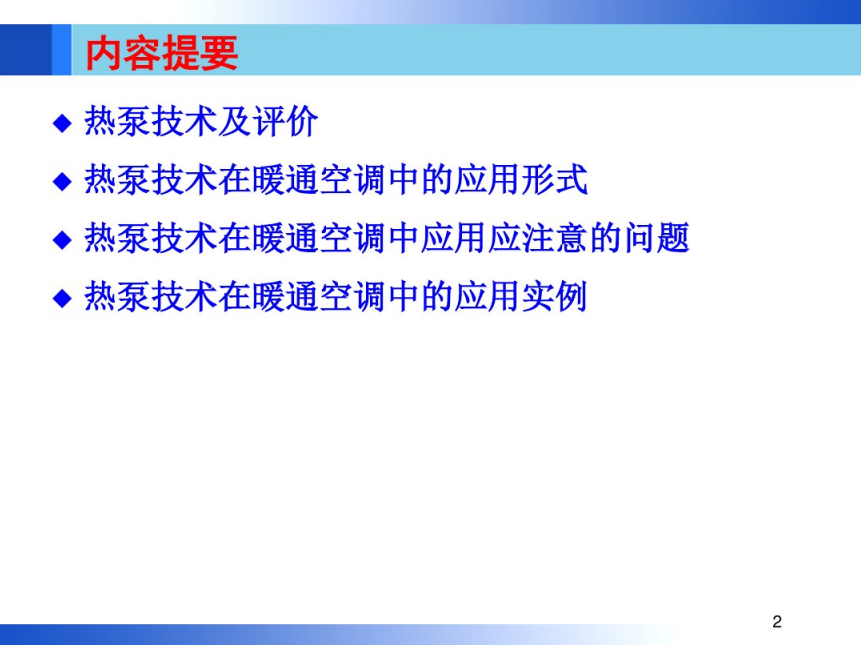 内容提要

◆ 热泵技术及评价
◆ 热泵技术在暖通空调中的应用形式
◆ 热泵技术在暖通空调中应用应注意的问题
◆ 热泵技术在暖通空调中的应用实例

2